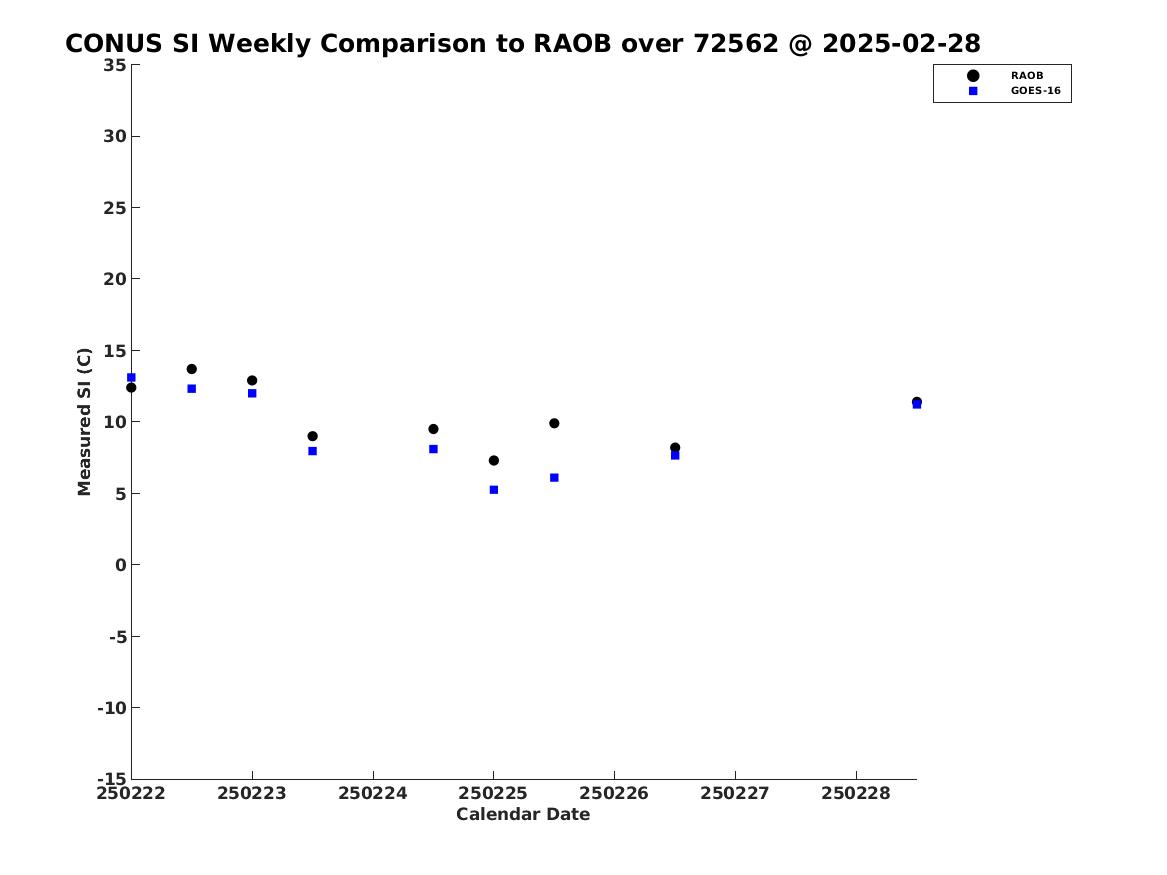 CONUS SI Weekly Comparison to RAOB over 72562 @ 2025-02-28

RAOB
GOES-16

Measured SI (C)

35
30
25
20
15
10
5
0
-5
-10
-15

250222
250223
250224
250225
250226
250227
250228

Calendar Date